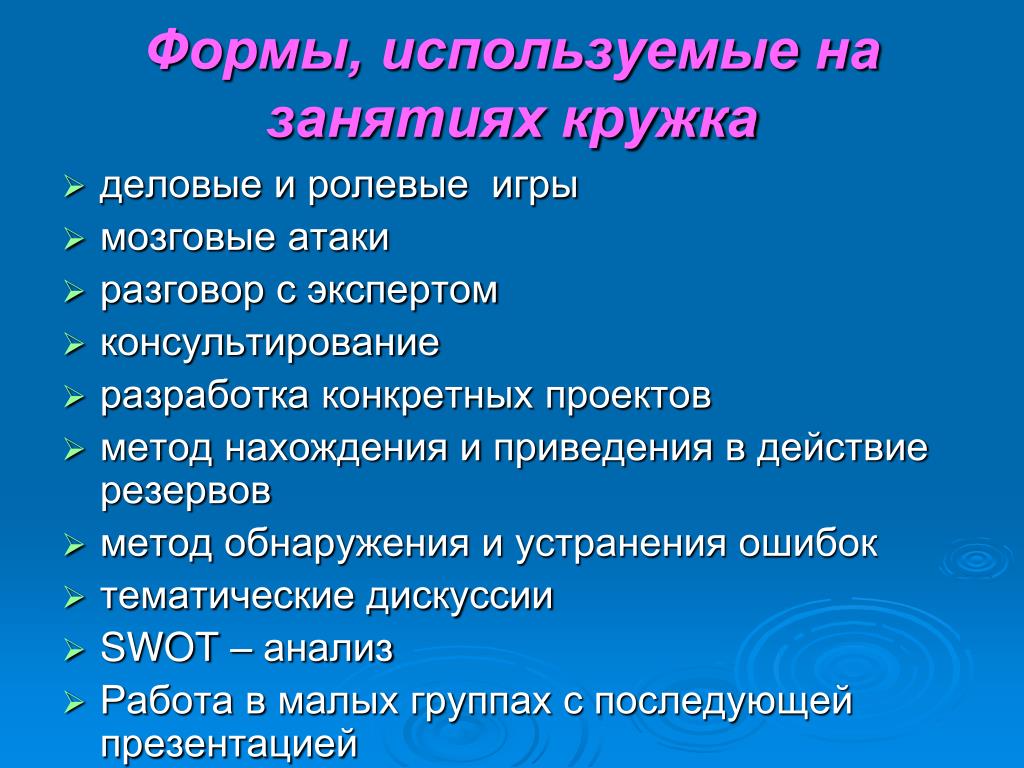 Формы, используемые на занятиях кружка

➢ деловые и ролевые игры
➢ мозговые атаки
➢ разговор с экспертом
➢ консультирование
➢ разработка конкретных проектов
➢ метод нахождения и приведения в действие резервов
➢ метод обнаружения и устранения ошибок
➢ тематические дискуссии
➢ SWOT – анализ
➢ Работа в малых группах с последующей презентацией